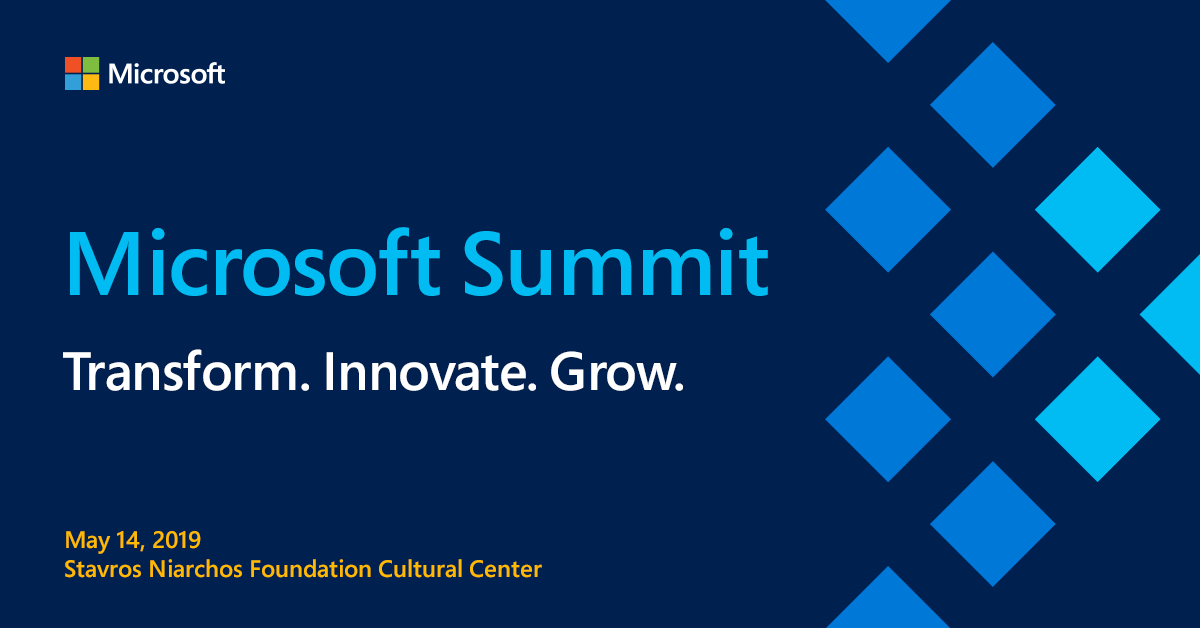 Microsoft

Microsoft Summit

Transform. Innovate. Grow.

May 14, 2019
Stavros Niarchos Foundation Cultural Center